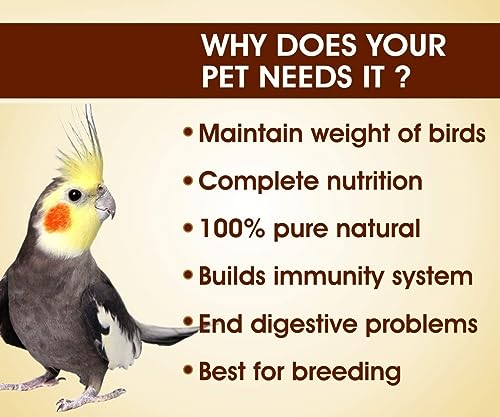 WHY DOES YOUR PET NEEDS IT ?

• Maintain weight of birds
• Complete nutrition
• 100% pure natural
• Builds immunity system
• End digestive problems
• Best for breeding